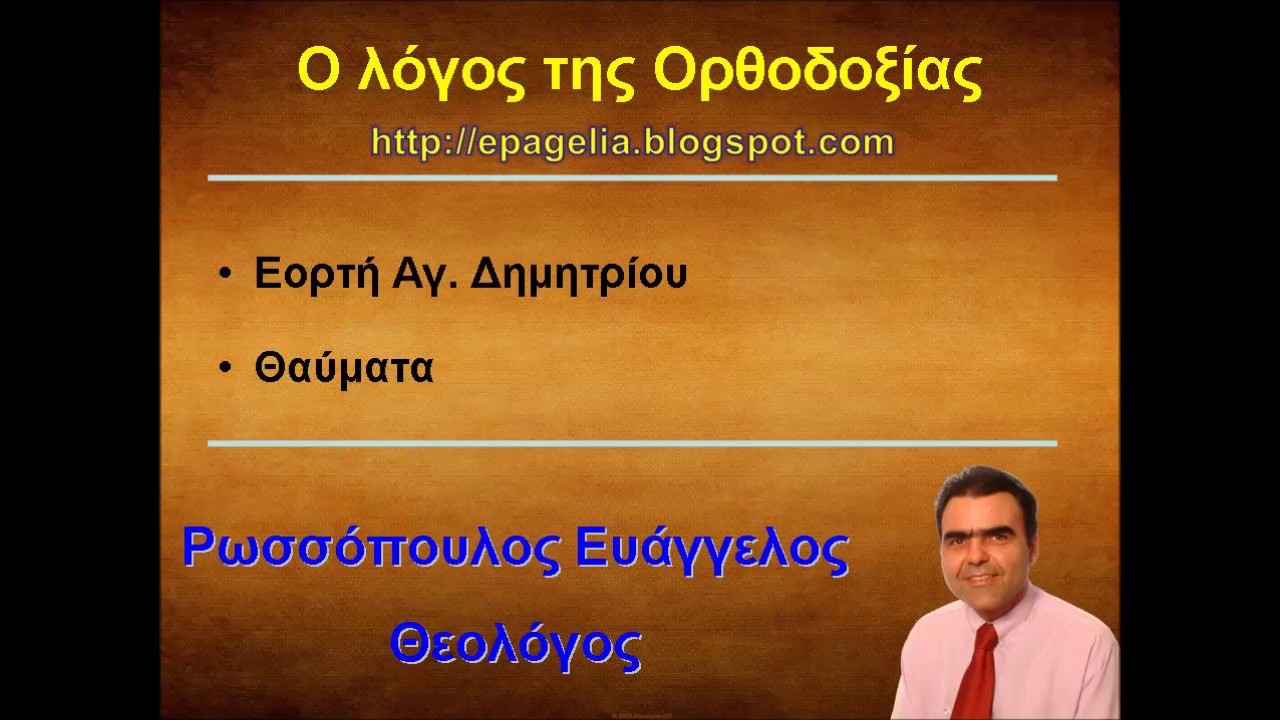 Ο λόγος της Ορθοδοξίας

http://epagelia.blogspot.com

• Εορτή Αγ. Δημητρίου

• Θαύματα

Ρωσσόπουλος Ευάγγελος

Θεολόγος